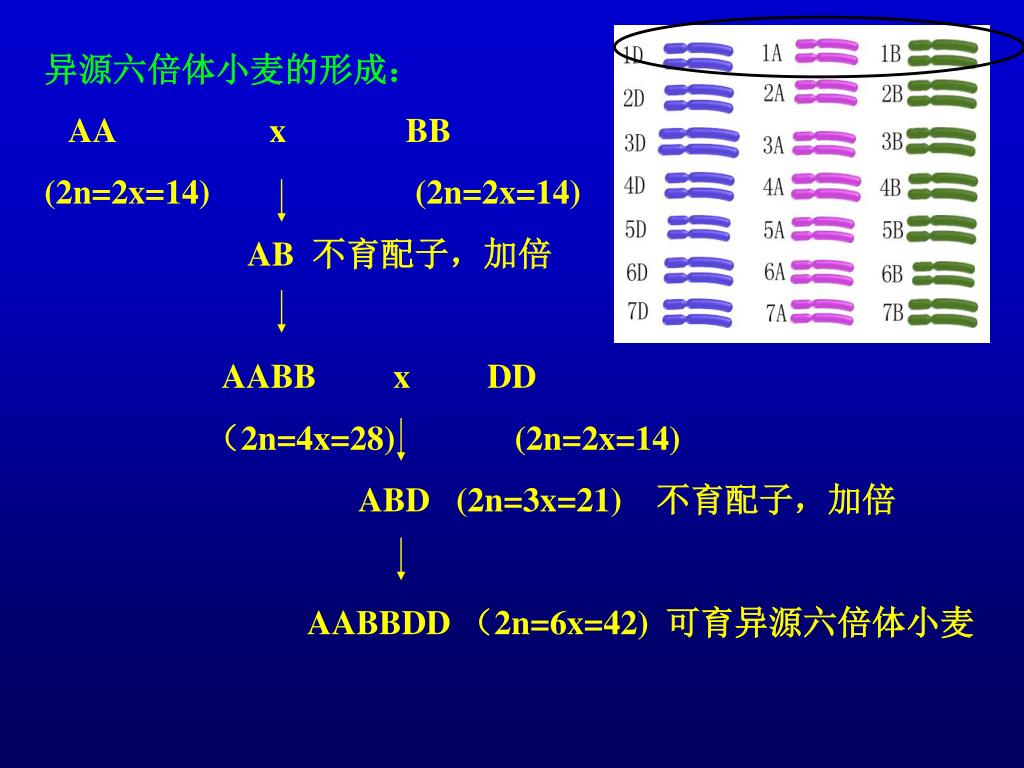 异源六倍体小麦的形成：

AA x BB

(2n=2x=14) (2n=2x=14)

AB 不育配子，加倍

AABB x DD

（2n=4x=28) (2n=2x=14)

ABD (2n=3x=21) 不育配子，加倍

AABBDD （2n=6x=42) 可育异源六倍体小麦

1D 1A 1B
2D 2A 2B
3D 3A 3B
4D 4A 4B
5D 5A 5B
6D 6A 6B
7D 7A 7B